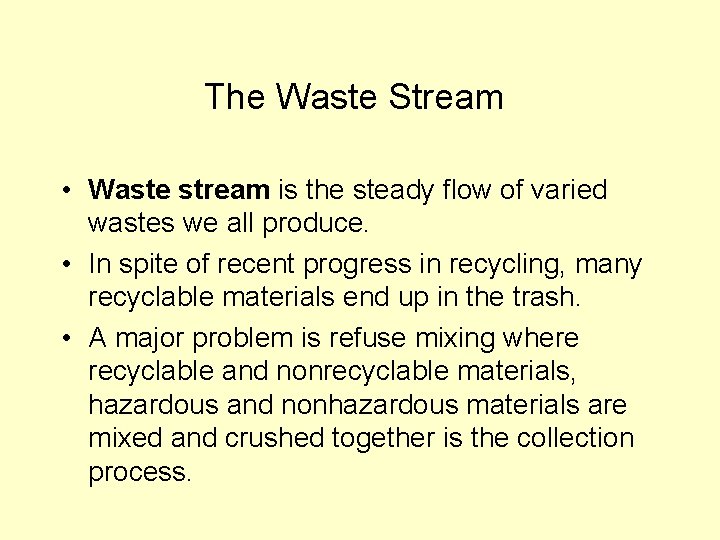 The Waste Stream

• Waste stream is the steady flow of varied wastes we all produce.

• In spite of recent progress in recycling, many recyclable materials end up in the trash.

• A major problem is refuse mixing where recyclable and nonrecyclable materials, hazardous and nonhazardous materials are mixed and crushed together is the collection process.